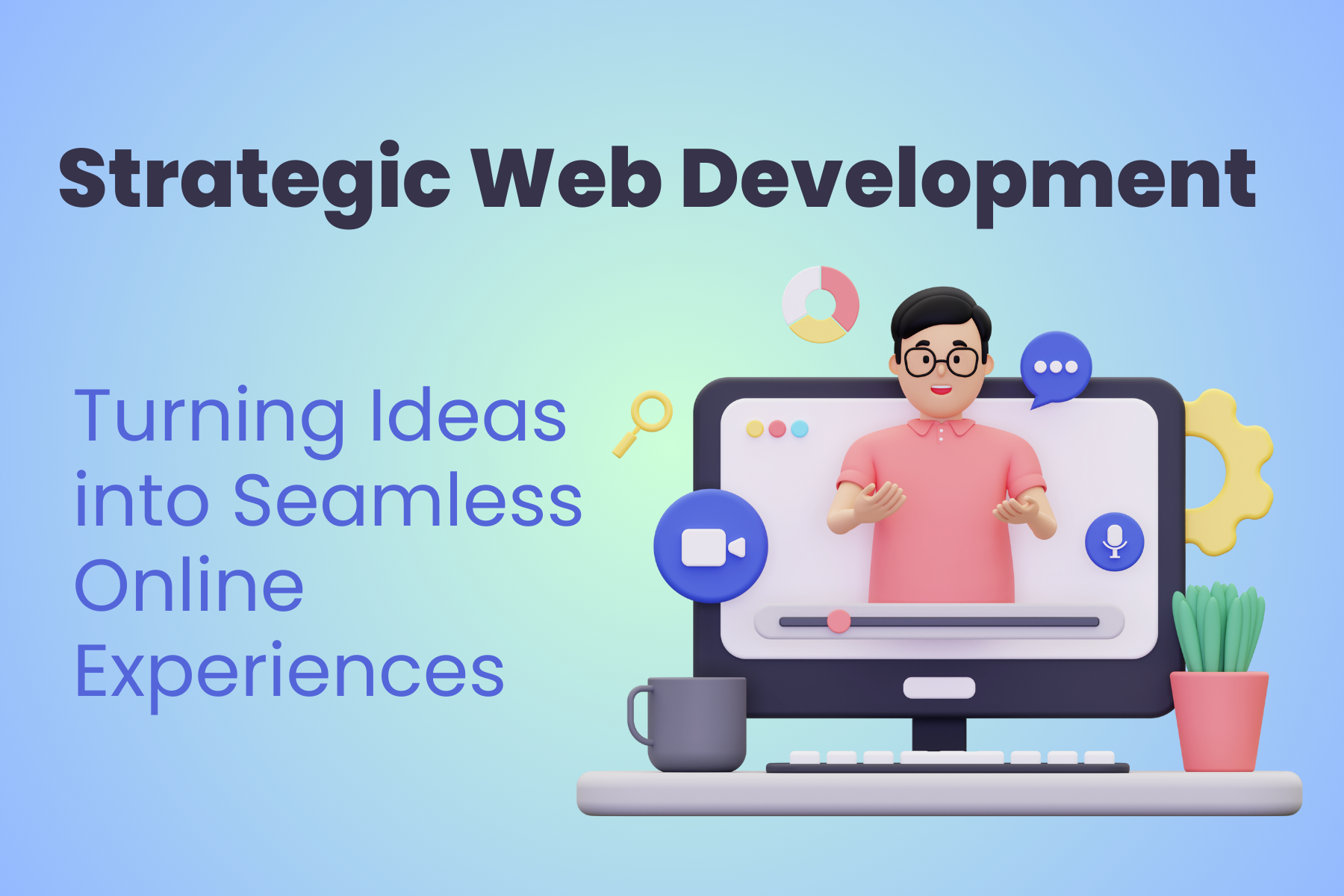 Strategic Web Development

Turning Ideas into Seamless Online Experiences